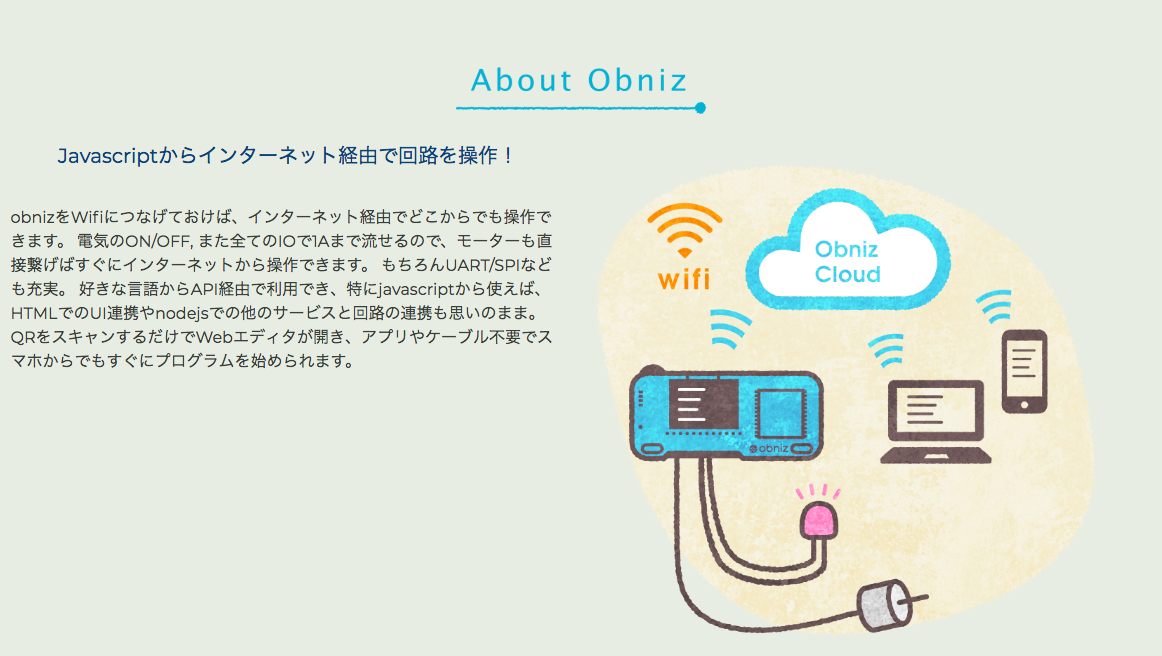 About Obniz

Javascriptからインターネット経由で回路を操作！

obnizをWifiにつなげておけば、インターネット経由でどこからでも操作できます。 電気のON/OFF, また全てのIOで1Aまで流せるので、モーターも直接繋げばすぐにインターネットから操作できます。 もちろんUART/SPIなども充実。 好きな言語からAPI経由で利用でき、特にjavascriptから使えば、HTMLでのUI連携やnodejsでの他のサービスと回路の連携も思いのまま。 QRをスキャンするだけでWebエディタが開き、アプリやケーブル不要でスマホからでもすぐにプログラムを始められます。

wifi

Obniz Cloud

obniz